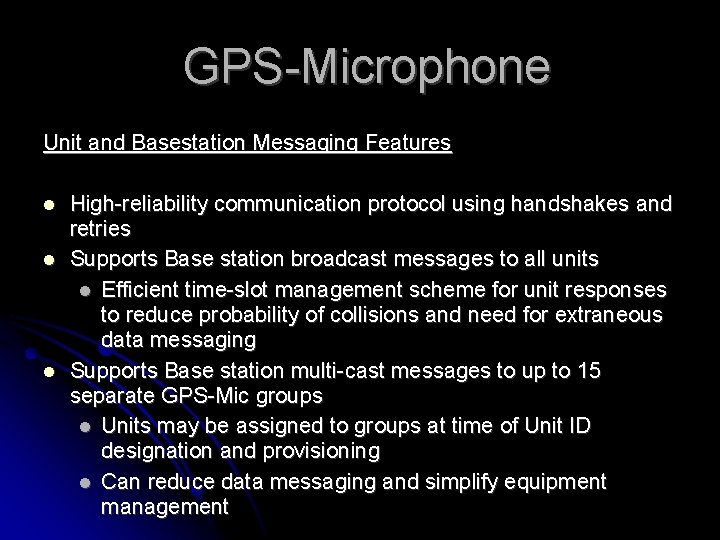 GPS-Microphone

Unit and Basestation Messaging Features

- High-reliability communication protocol using handshakes and retries
- Supports Base station broadcast messages to all units
  - Efficient time-slot management scheme for unit responses to reduce probability of collisions and need for extraneous data messaging
- Supports Base station multi-cast messages to up to 15 separate GPS-Mic groups
  - Units may be assigned to groups at time of Unit ID designation and provisioning
  - Can reduce data messaging and simplify equipment management